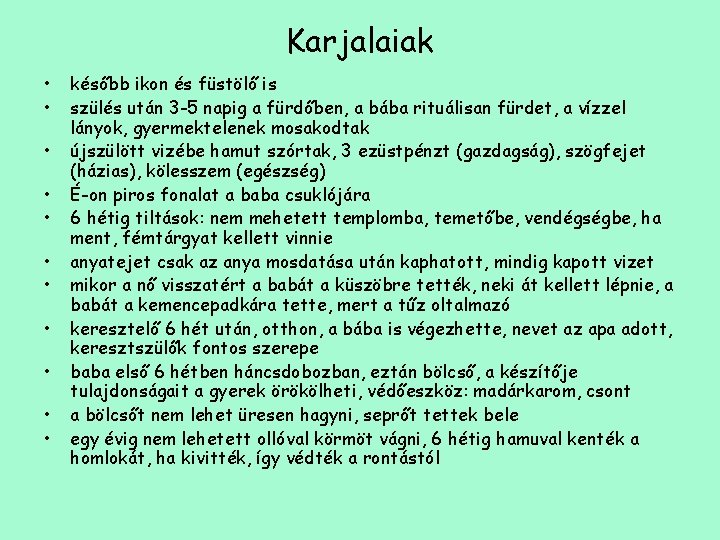 Karjalaiak

• később ikon és füstölő is
• szülés után 3-5 napig a fürdőben, a bába rituálisan fürdet, a vízzel lányok, gyermektelenek mosakodtak
• újszülött vizébe hamut szórtak, 3 ezüstpénzt (gazdagság), szögfejet (házias), kölesszem (egészség)
• É-on piros fonalat a baba csuklójára
• 6 hétig tiltások: nem mehetett templomba, temetőbe, vendégségbe, ha ment, fémtárgyat kellett vinnie
• anyatejet csak az anya mosdatása után kaphatott, mindig kapott vizet
• mikor a nő visszatért a babát a küszöbre tették, neki át kellett lépnie, a babát a kemencepadkára tette, mert a tűz oltalmazó
• keresztelő 6 hét után, otthon, a bába is végezhette, nevet az apa adott, keresztszülők fontos szerepe
• baba első 6 hétben háncsdobozban, eztán bölcső, a készítője tulajdonságait a gyerek örökölheti, védőeszköz: madárkarom, csont
• a bölcsőt nem lehet üresen hagyni, seprőt tettek bele
• egy évig nem lehetett ollóval körmöt vágni, 6 hétig hamuval kenték a homlokát, ha kivitték, így védték a rontástól